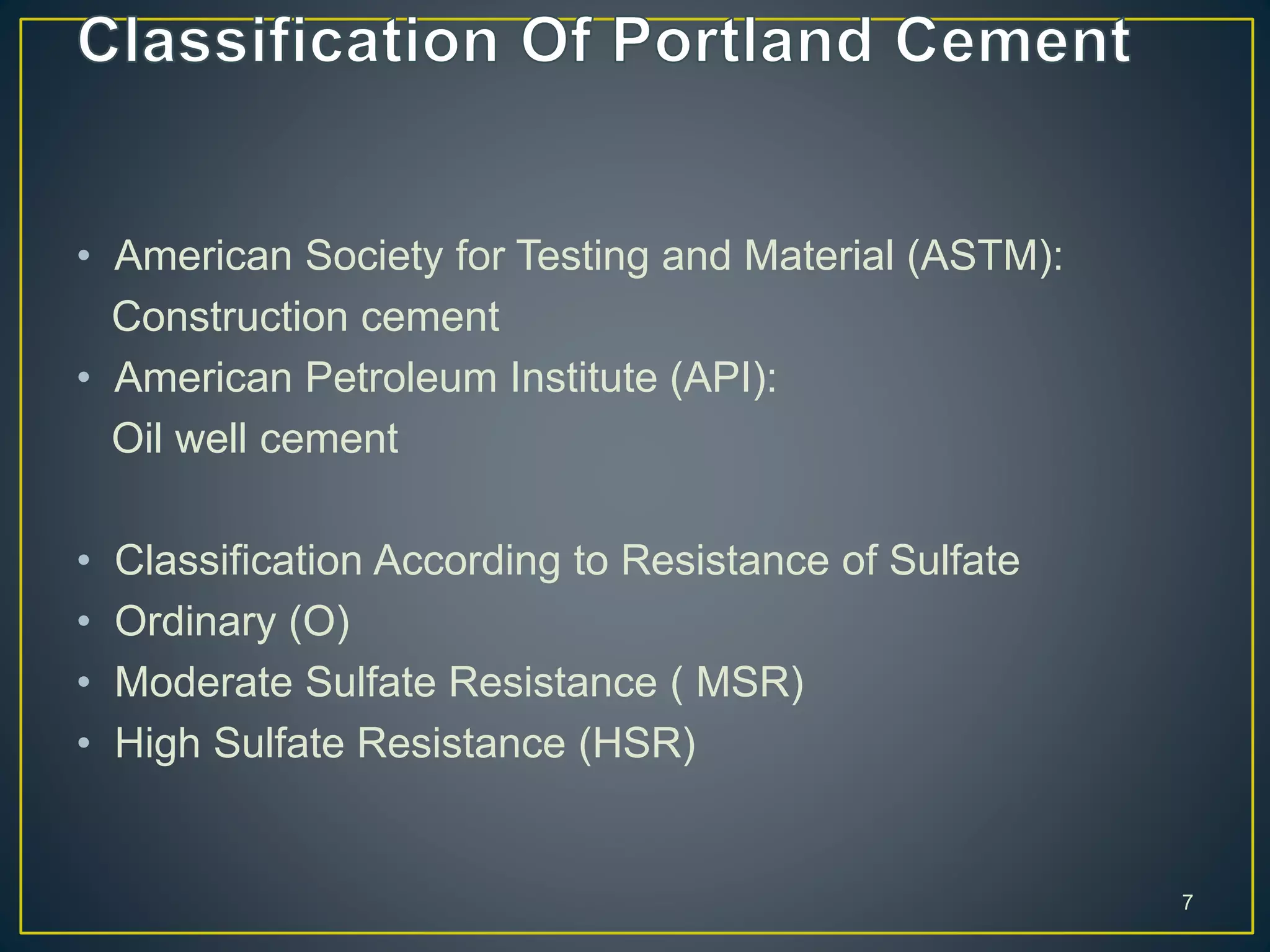 Classification Of Portland Cement

• American Society for Testing and Material (ASTM):
Construction cement
• American Petroleum Institute (API):
Oil well cement

• Classification According to Resistance of Sulfate
• Ordinary (O)
• Moderate Sulfate Resistance ( MSR)
• High Sulfate Resistance (HSR)

7